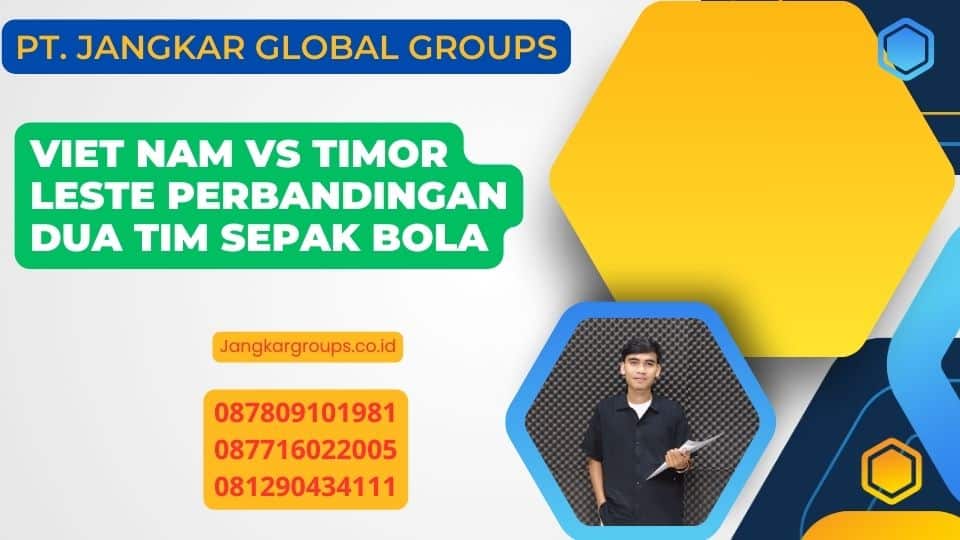 PT. JANGKAR GLOBAL GROUPS

VIET NAM VS TIMOR LESTE PERBANDINGAN DUA TIM SEPAK BOLA

Jangkargroups.co.id

087809101981
087716022005
081290434111